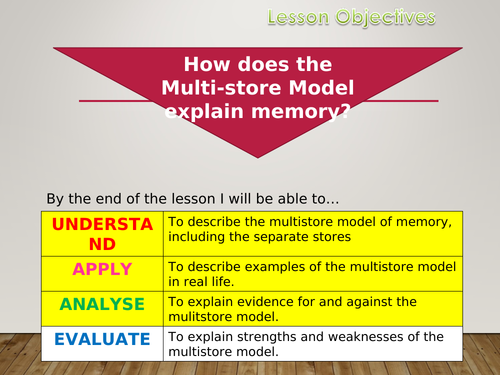 Lesson Objectives

How does the Multi-store Model explain memory?

By the end of the lesson I will be able to…

| UNDERSTAND | To describe the multistore model of memory, including the separate stores |
|---|---|
| APPLY | To describe examples of the multistore model in real life. |
| ANALYSE | To explain evidence for and against the mulitstore model. |
| EVALUATE | To explain strengths and weaknesses of the multistore model. |